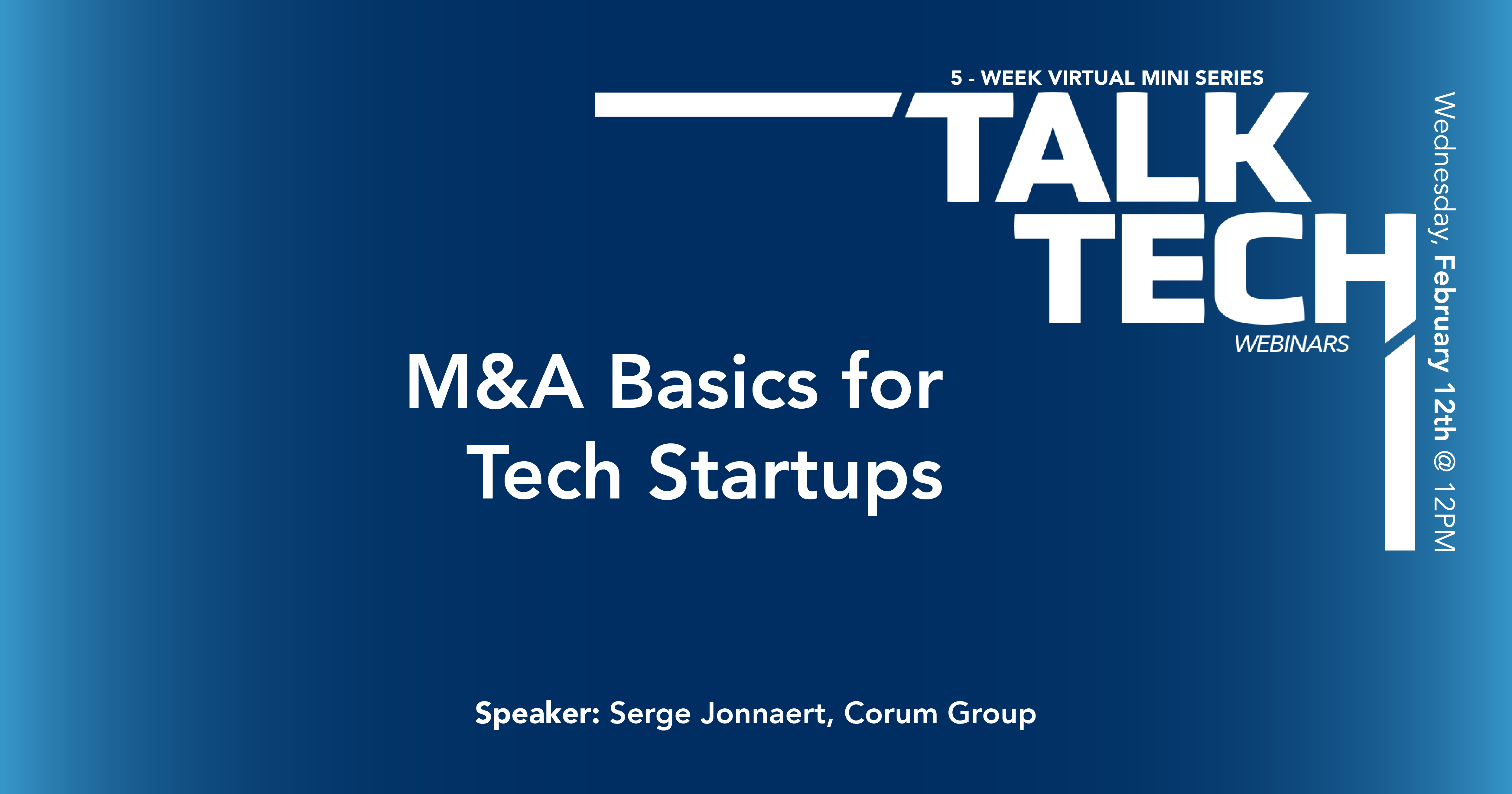 5 - WEEK VIRTUAL MINI SERIES

TALK TECH

WEBINARS

Wednesday, February 12th @ 12PM

M&A Basics for Tech Startups

Speaker: Serge Jonnaert, Corum Group